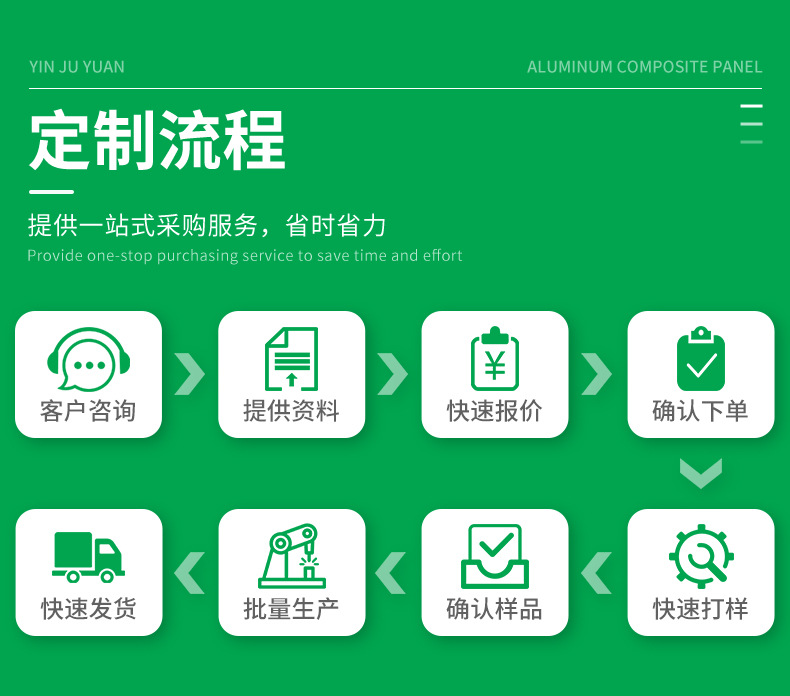 YIN JU YUAN

ALUMINUM COMPOSITE PANEL

定制流程

提供一站式采购服务，省时省力

Provide one-stop purchasing service to save time and effort

客户咨询

提供资料

快速报价

确认下单

快速打样

确认样品

批量生产

快速发货